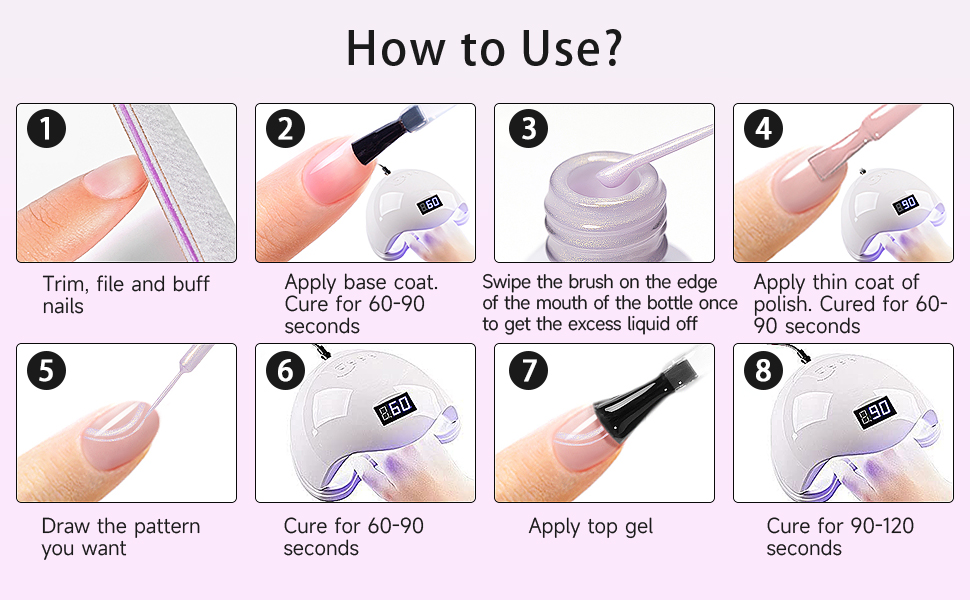 How to Use?

1

Trim, file and buff nails

2

60

Apply base coat. Cure for 60-90 seconds

3

Swipe the brush on the edge of the mouth of the bottle once to get the excess liquid off

4

90

Apply thin coat of polish. Cured for 60-90 seconds

5

Draw the pattern you want

6

60

Cure for 60-90 seconds

7

Apply top gel

8

90

Cure for 90-120 seconds